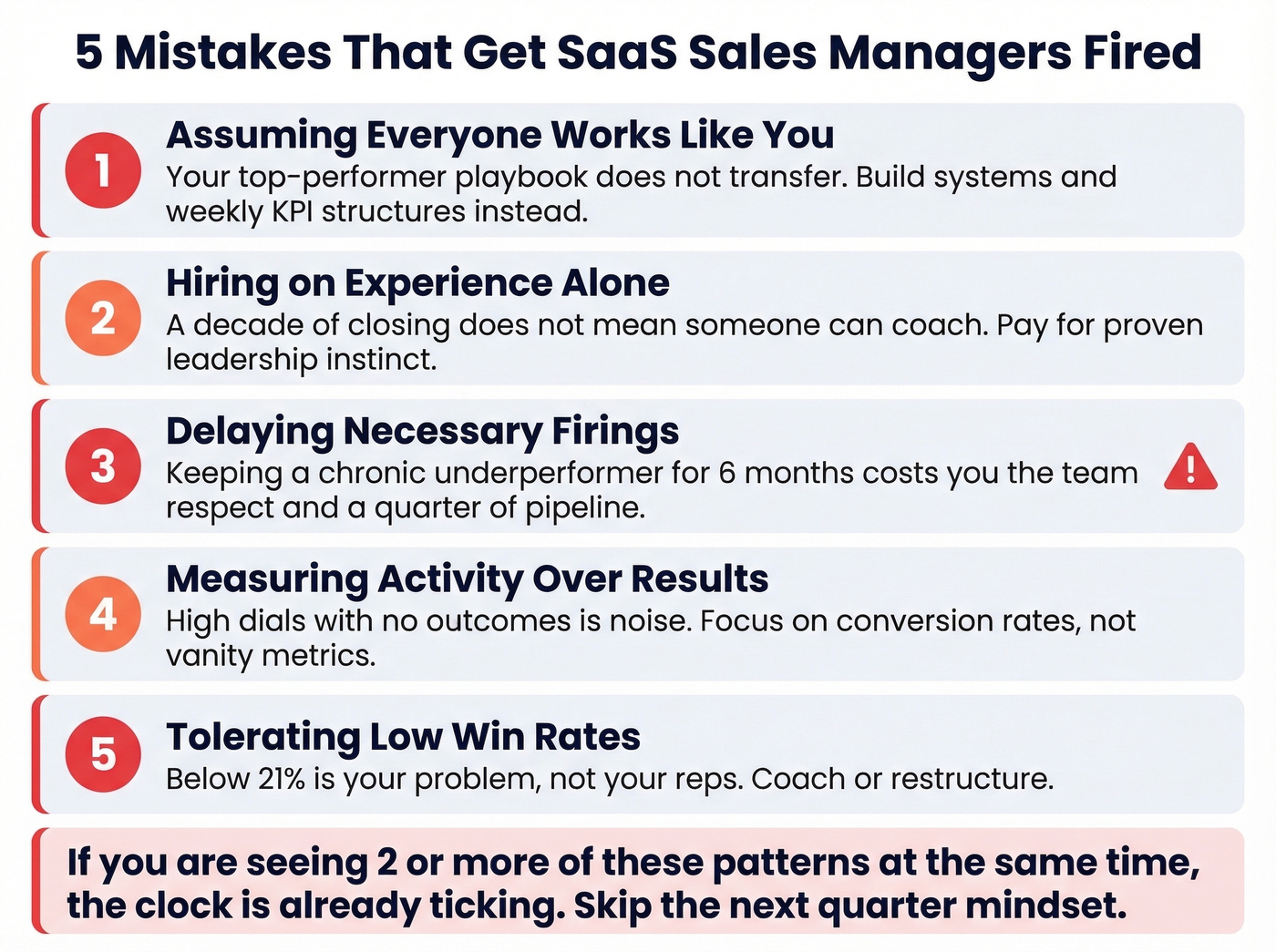 5 Mistakes That Get SaaS Sales Managers Fired

1
Assuming Everyone Works Like You
Your top-performer playbook does not transfer. Build systems and weekly KPI structures instead.

2
Hiring on Experience Alone
A decade of closing does not mean someone can coach. Pay for proven leadership instinct.

3
Delaying Necessary Firings
Keeping a chronic underperformer for 6 months costs you the team respect and a quarter of pipeline.

!

4
Measuring Activity Over Results
High dials with no outcomes is noise. Focus on conversion rates, not vanity metrics.

5
Tolerating Low Win Rates
Below 21% is your problem, not your reps. Coach or restructure.

If you are seeing 2 or more of these patterns at the same time, the clock is already ticking. Skip the next quarter mindset.